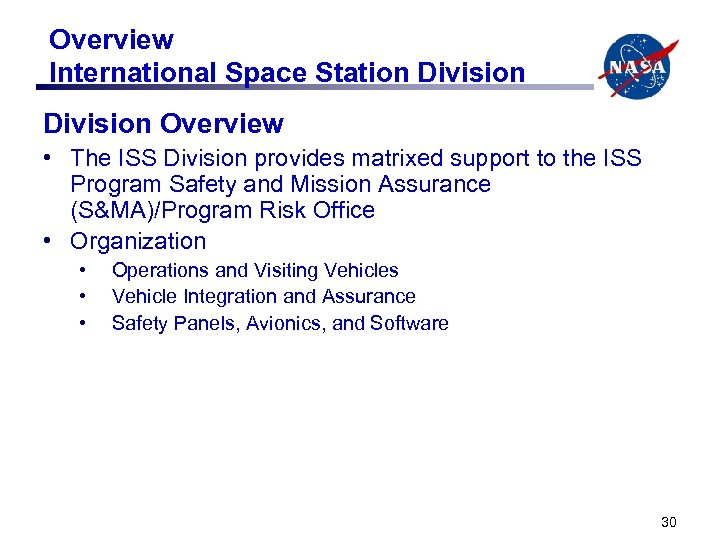 Overview
International Space Station Division

NASA

Division Overview

• The ISS Division provides matrixed support to the ISS Program Safety and Mission Assurance (S&MA)/Program Risk Office
• Organization
  • Operations and Visiting Vehicles
  • Vehicle Integration and Assurance
  • Safety Panels, Avionics, and Software

30